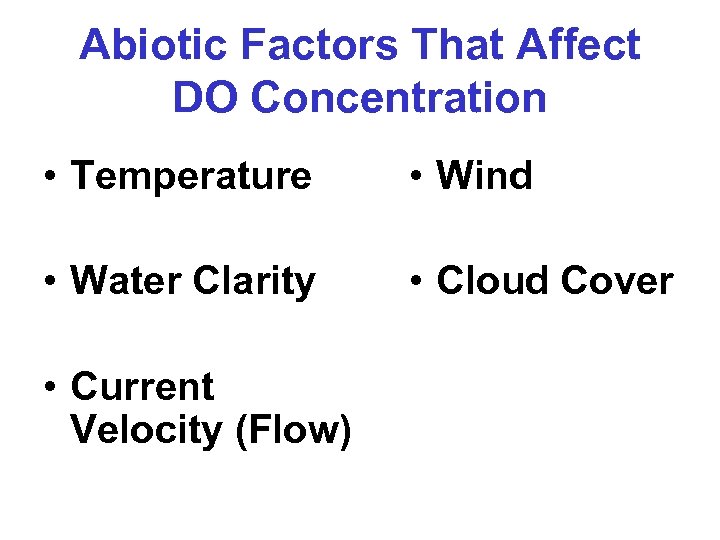 Abiotic Factors That Affect DO Concentration

• Temperature

• Water Clarity

• Current Velocity (Flow)

• Wind

• Cloud Cover